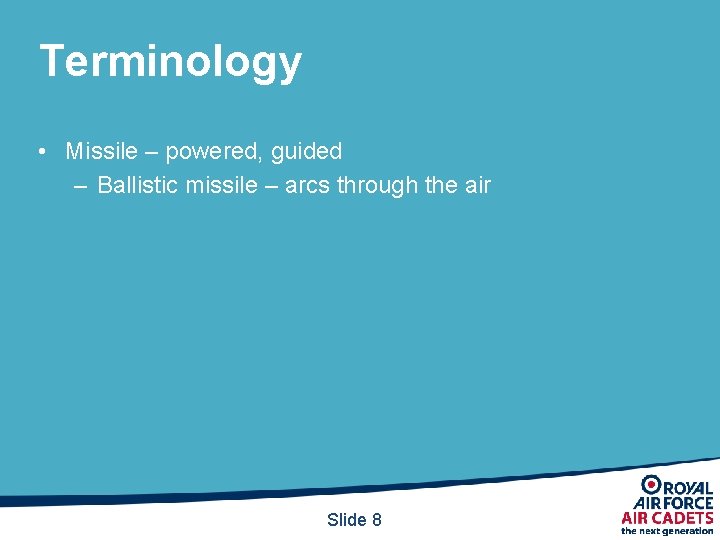 Terminology

• Missile – powered, guided
– Ballistic missile – arcs through the air

Slide 8

ROYAL AIR FORCE AIR CADETS the next generation